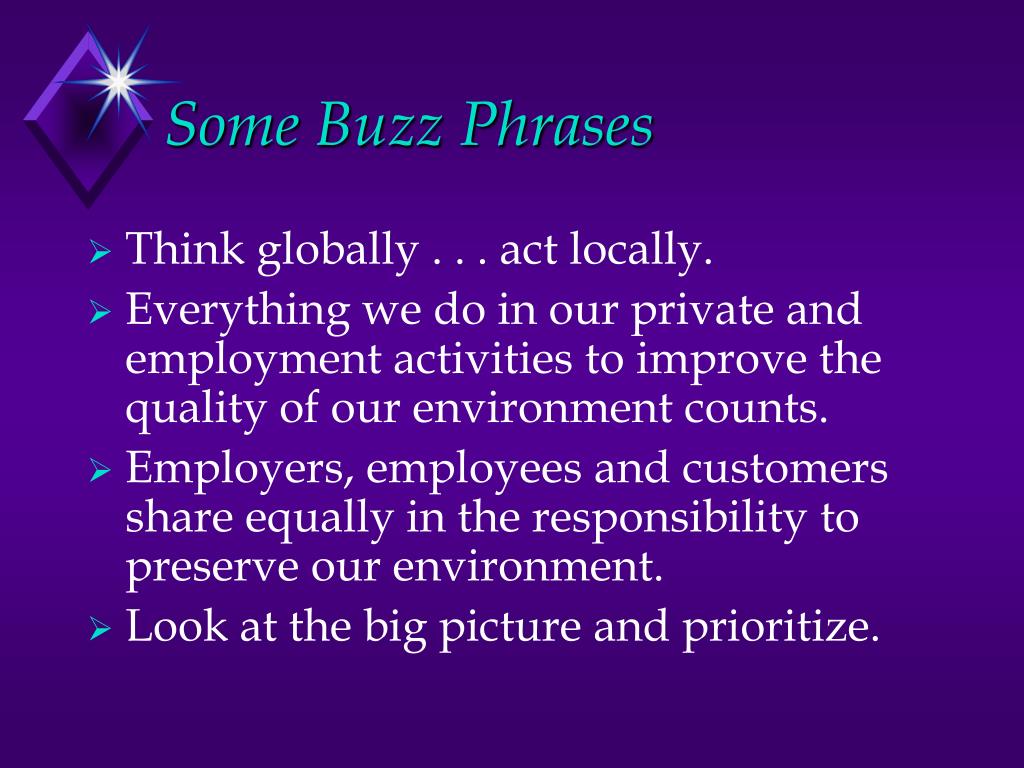 Some Buzz Phrases

➢ Think globally . . . act locally.
➢ Everything we do in our private and employment activities to improve the quality of our environment counts.
➢ Employers, employees and customers share equally in the responsibility to preserve our environment.
➢ Look at the big picture and prioritize.